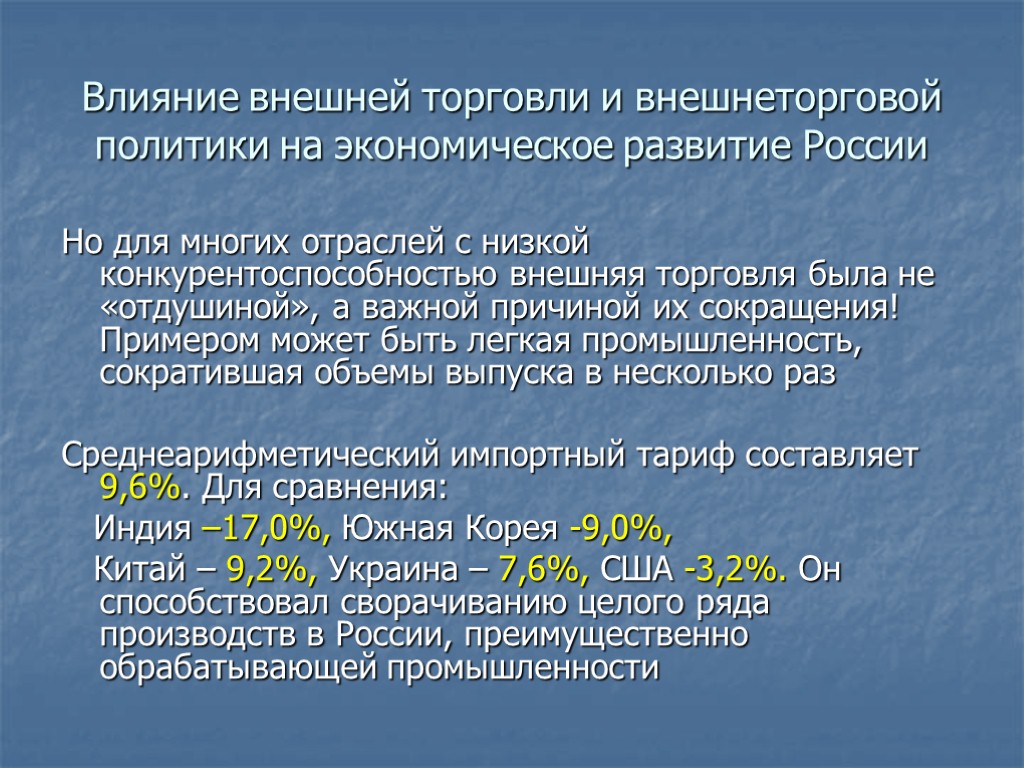 Влияние внешней торговли и внешнеторговой политики на экономическое развитие России

Но для многих отраслей с низкой конкурентоспособностью внешняя торговля была не «отдушиной», а важной причиной их сокращения! Примером может быть легкая промышленность, сократившая объемы выпуска в несколько раз

Среднеарифметический импортный тариф составляет 9,6%. Для сравнения:

Индия –17,0%, Южная Корея -9,0%,

Китай – 9,2%, Украина – 7,6%, США -3,2%. Он способствовал сворачиванию целого ряда производств в России, преимущественно обрабатывающей промышленности